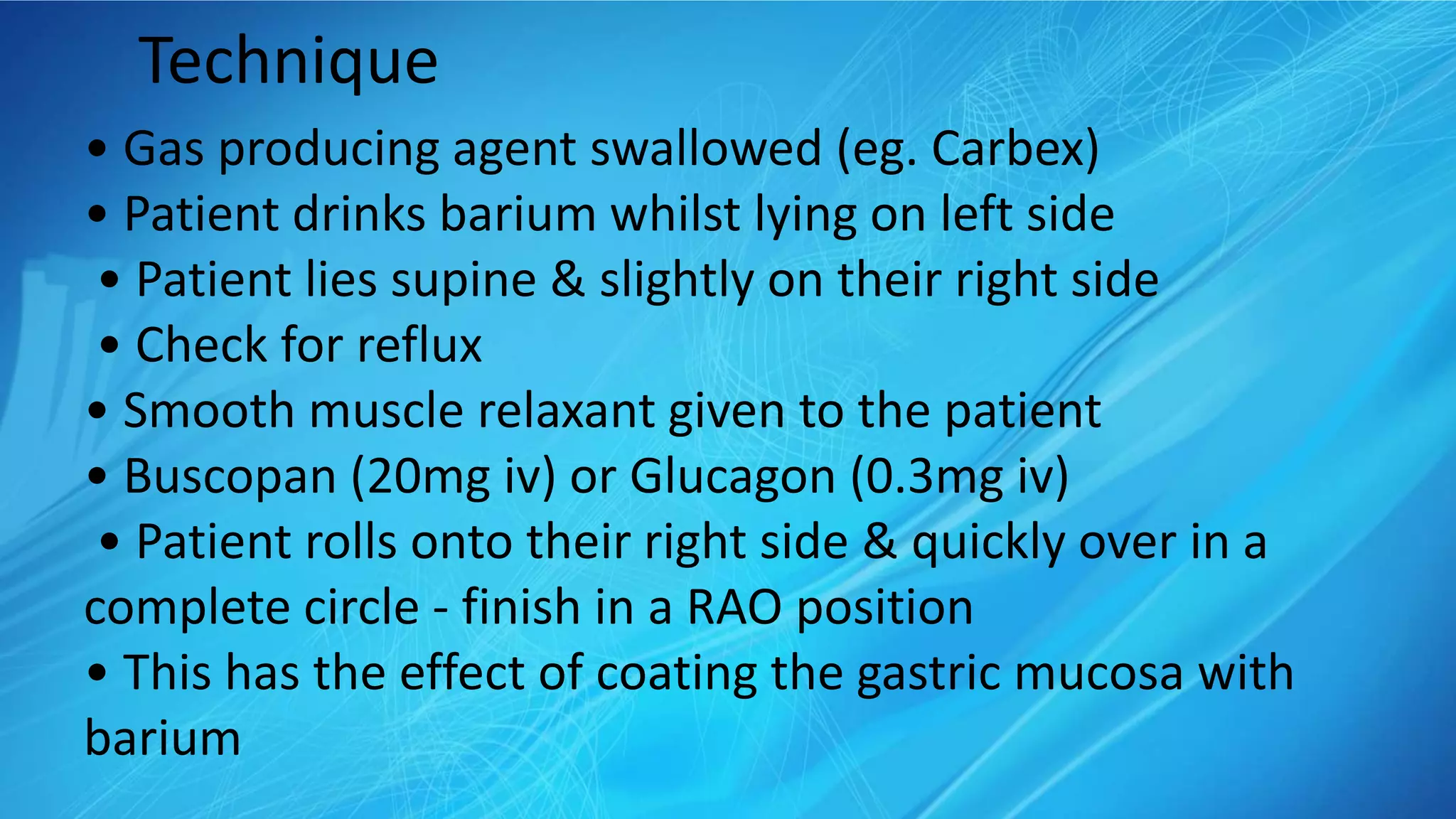 Technique

• Gas producing agent swallowed (eg. Carbex)
• Patient drinks barium whilst lying on left side
• Patient lies supine & slightly on their right side
• Check for reflux
• Smooth muscle relaxant given to the patient
• Buscopan (20mg iv) or Glucagon (0.3mg iv)
• Patient rolls onto their right side & quickly over in a complete circle - finish in a RAO position
• This has the effect of coating the gastric mucosa with barium